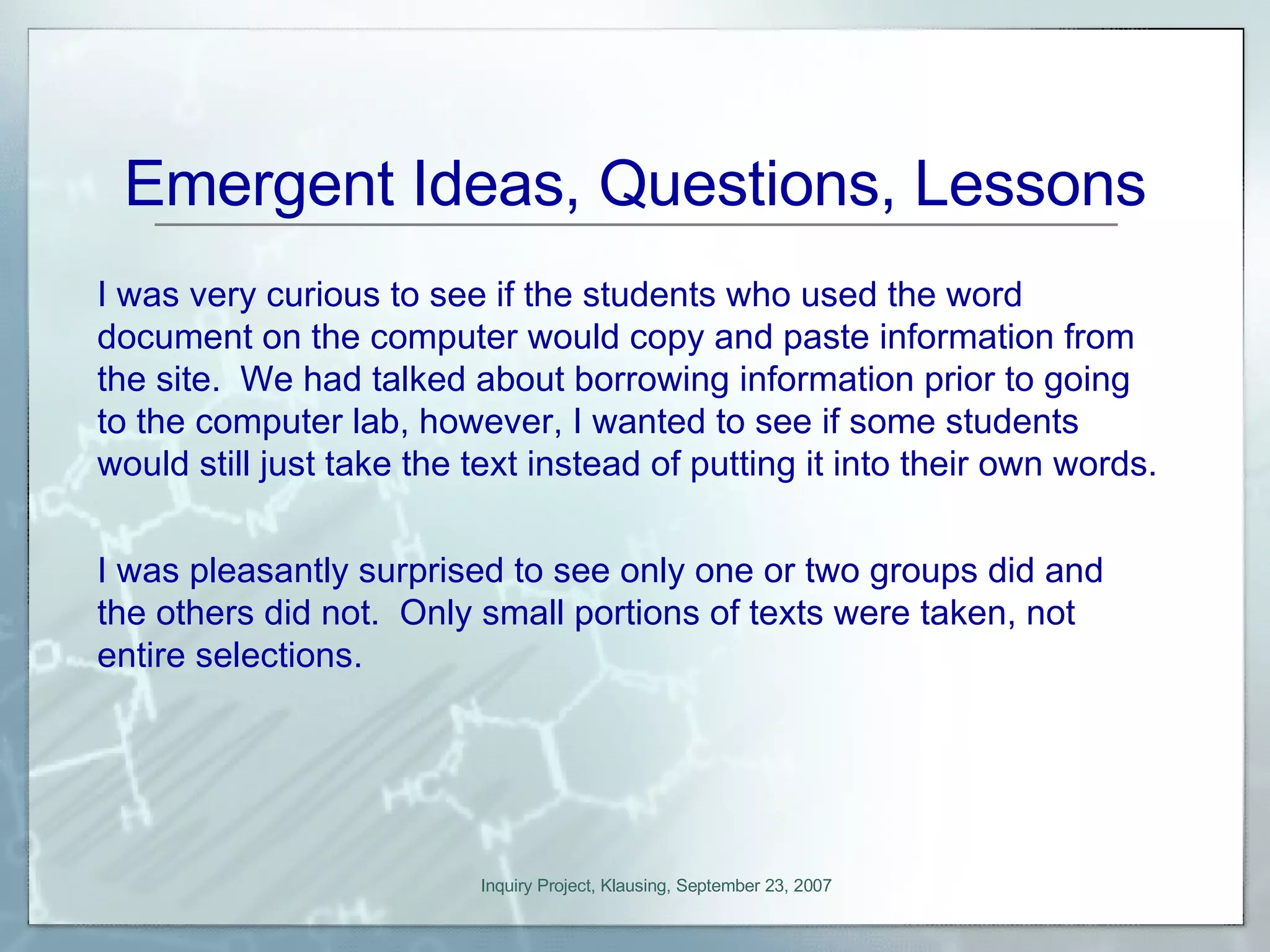 Emergent Ideas, Questions, Lessons

I was very curious to see if the students who used the word document on the computer would copy and paste information from the site. We had talked about borrowing information prior to going to the computer lab, however, I wanted to see if some students would still just take the text instead of putting it into their own words.

I was pleasantly surprised to see only one or two groups did and the others did not. Only small portions of texts were taken, not entire selections.

Inquiry Project, Klausing, September 23, 2007